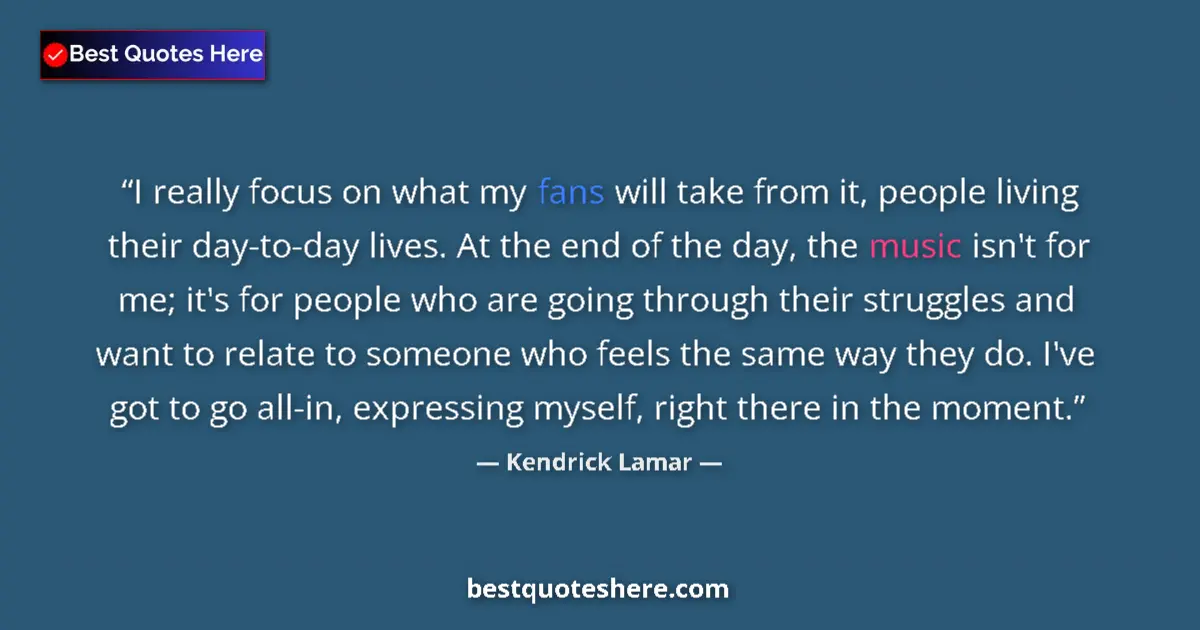 Best Quotes Here

“I really focus on what my fans will take from it, people living their day-to-day lives. At the end of the day, the music isn't for me; it's for people who are going through their struggles and want to relate to someone who feels the same way they do. I've got to go all-in, expressing myself, right there in the moment.”

— Kendrick Lamar —

bestquoteshere.com